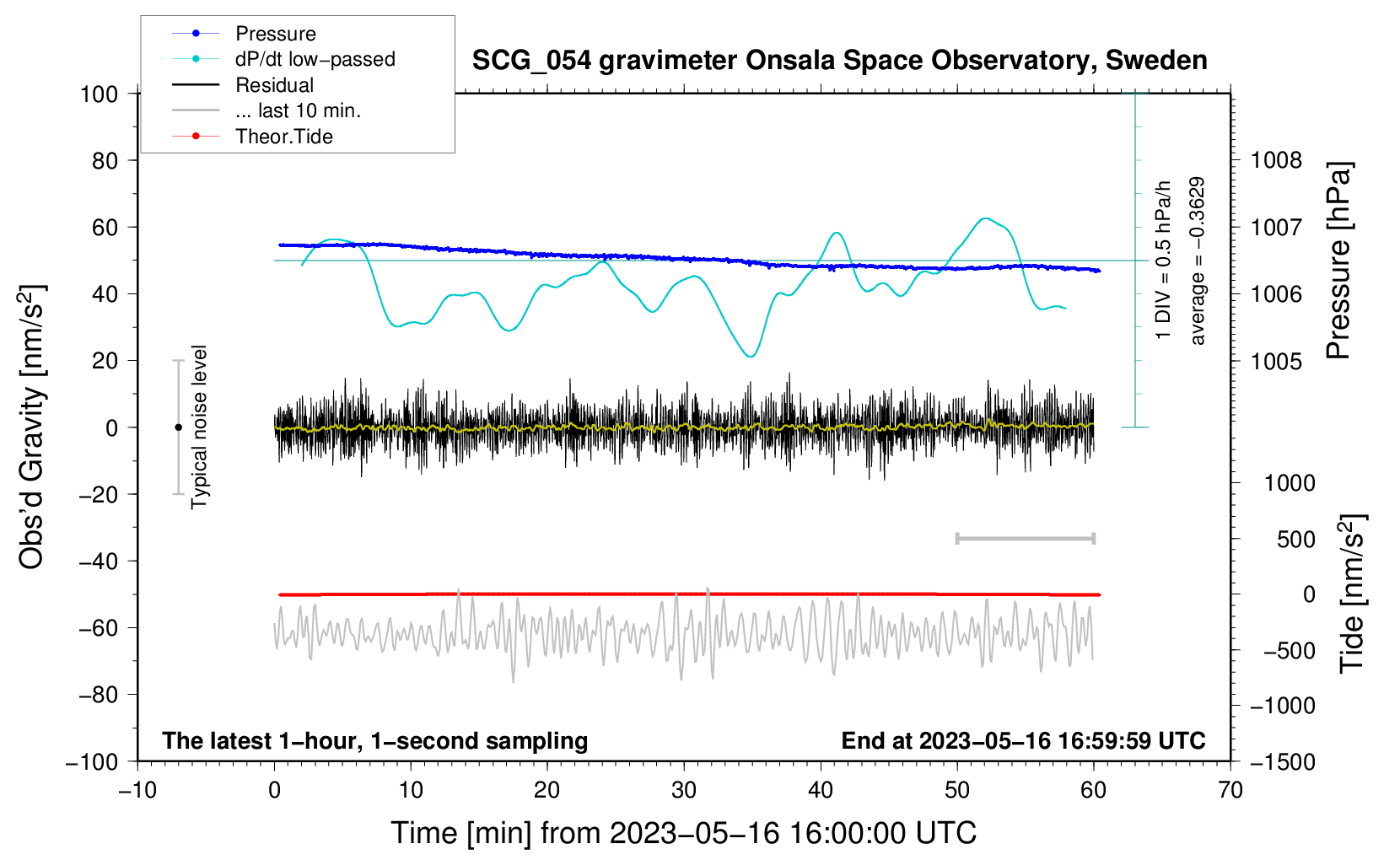 Pressure
dP/dt low−passed
Residual
... last 10 min.
Theor.Tide

SCG_054 gravimeter Onsala Space Observatory, Sweden

100
80
60
40
20
0
−20
−40
−60
−80
−100

Obs'd Gravity [nm/s$^2$]

Typical noise level

1 DIV = 0.5 hPa/h
average = −0.3629

1008
1007
1006
1005

Pressure [hPa]

1000
500
0
−500
−1000
−1500

Tide [nm/s$^2$]

The latest 1−hour, 1−second sampling
End at 2023−05−16 16:59:59 UTC

−10
0
10
20
30
40
50
60
70

Time [min] from 2023−05−16 16:00:00 UTC